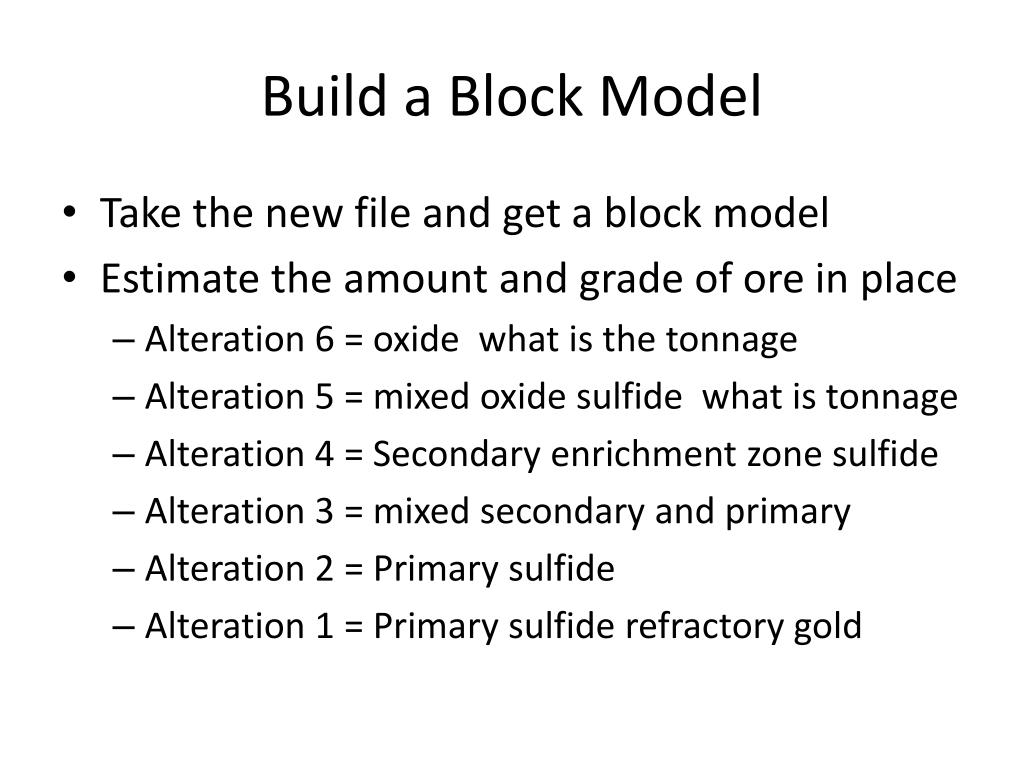 Build a Block Model

• Take the new file and get a block model
• Estimate the amount and grade of ore in place
– Alteration 6 = oxide  what is the tonnage
– Alteration 5 = mixed oxide sulfide  what is tonnage
– Alteration 4 = Secondary enrichment zone sulfide
– Alteration 3 = mixed secondary and primary
– Alteration 2 = Primary sulfide
– Alteration 1 = Primary sulfide refractory gold